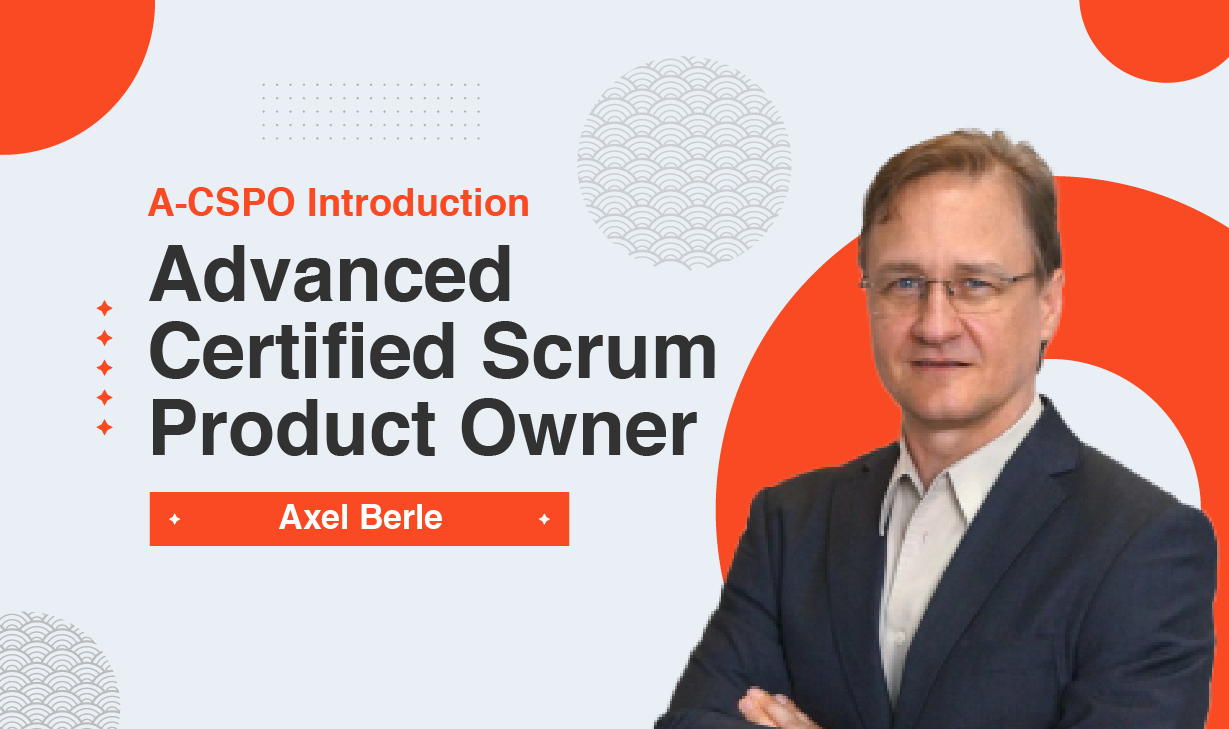 A-CSPO Introduction

Advanced Certified Scrum Product Owner

Axel Berle